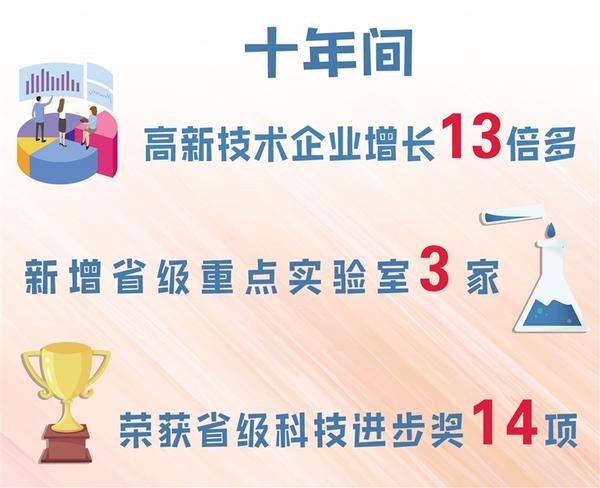 十年间

高新技术企业增长13倍多

新增省级重点实验室3家

荣获省级科技进步奖14项